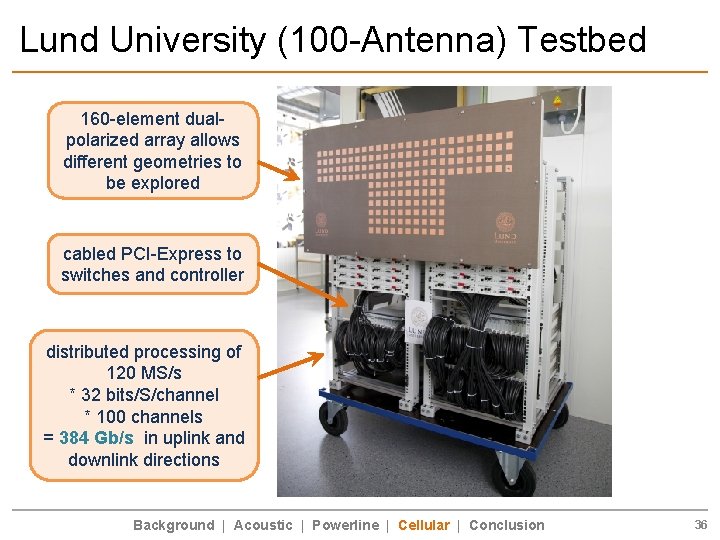 Lund University (100-Antenna) Testbed

160-element dual-polarized array allows different geometries to be explored

cabled PCI-Express to switches and controller

distributed processing of 120 MS/s
* 32 bits/S/channel
* 100 channels
= 384 Gb/s in uplink and downlink directions

LUND

LUND

LUND

Background | Acoustic | Powerline | Cellular | Conclusion

36